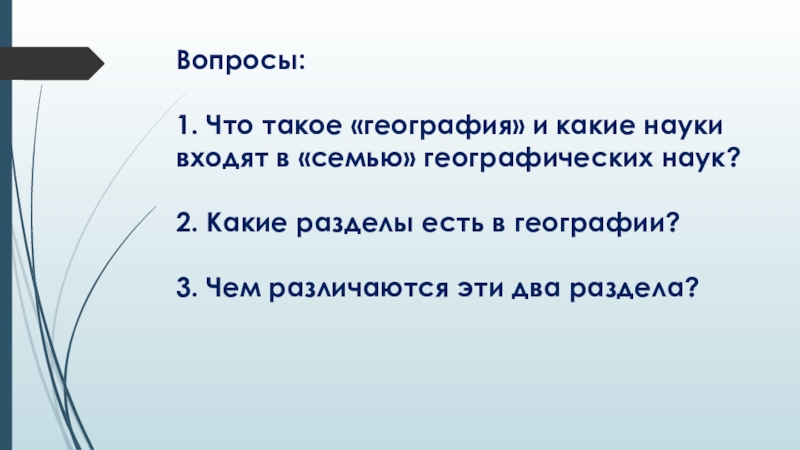 Вопросы:

1. Что такое «география» и какие науки входят в «семью» географических наук?

2. Какие разделы есть в географии?

3. Чем различаются эти два раздела?